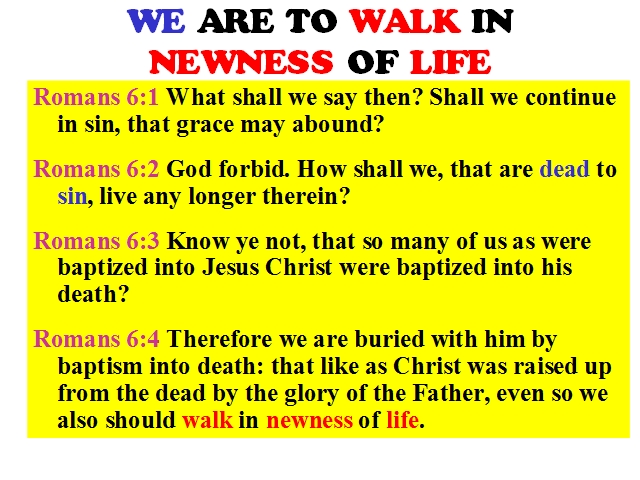 WE ARE TO WALK IN NEWNESS OF LIFE

Romans 6:1 What shall we say then? Shall we continue in sin, that grace may abound?

Romans 6:2 God forbid. How shall we, that are dead to sin, live any longer therein?

Romans 6:3 Know ye not, that so many of us as were baptized into Jesus Christ were baptized into his death?

Romans 6:4 Therefore we are buried with him by baptism into death: that like as Christ was raised up from the dead by the glory of the Father, even so we also should walk in newness of life.